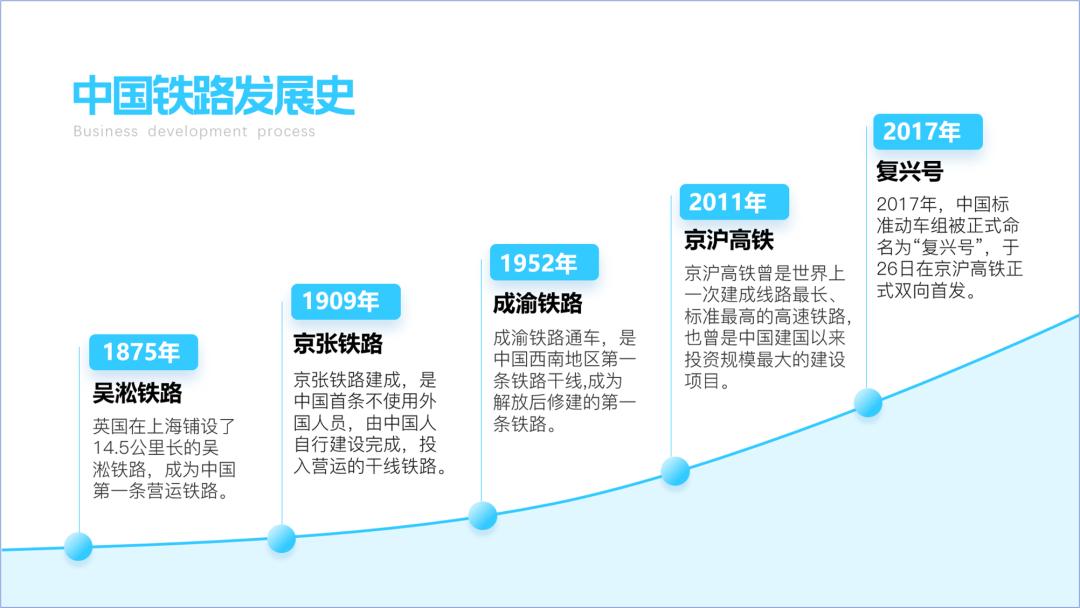 中国铁路发展史
Business development process

1875年
吴淞铁路
英国在上海铺设了14.5公里长的吴淞铁路，成为中国第一条营运铁路。

1909年
京张铁路
京张铁路建成，是中国首条不使用外国人员，由中国人自行建设完成，投入营运的干线铁路。

1952年
成渝铁路
成渝铁路通车，是中国西南地区第一条铁路干线,成为解放后修建的第一条铁路。

2011年
京沪高铁
京沪高铁曾是世界上一次建成线路最长、标准最高的高速铁路，也曾是中国建国以来投资规模最大的建设项目。

2017年
复兴号
2017年，中国标准动车组被正式命名为“复兴号”，于26日在京沪高铁正式双向首发。